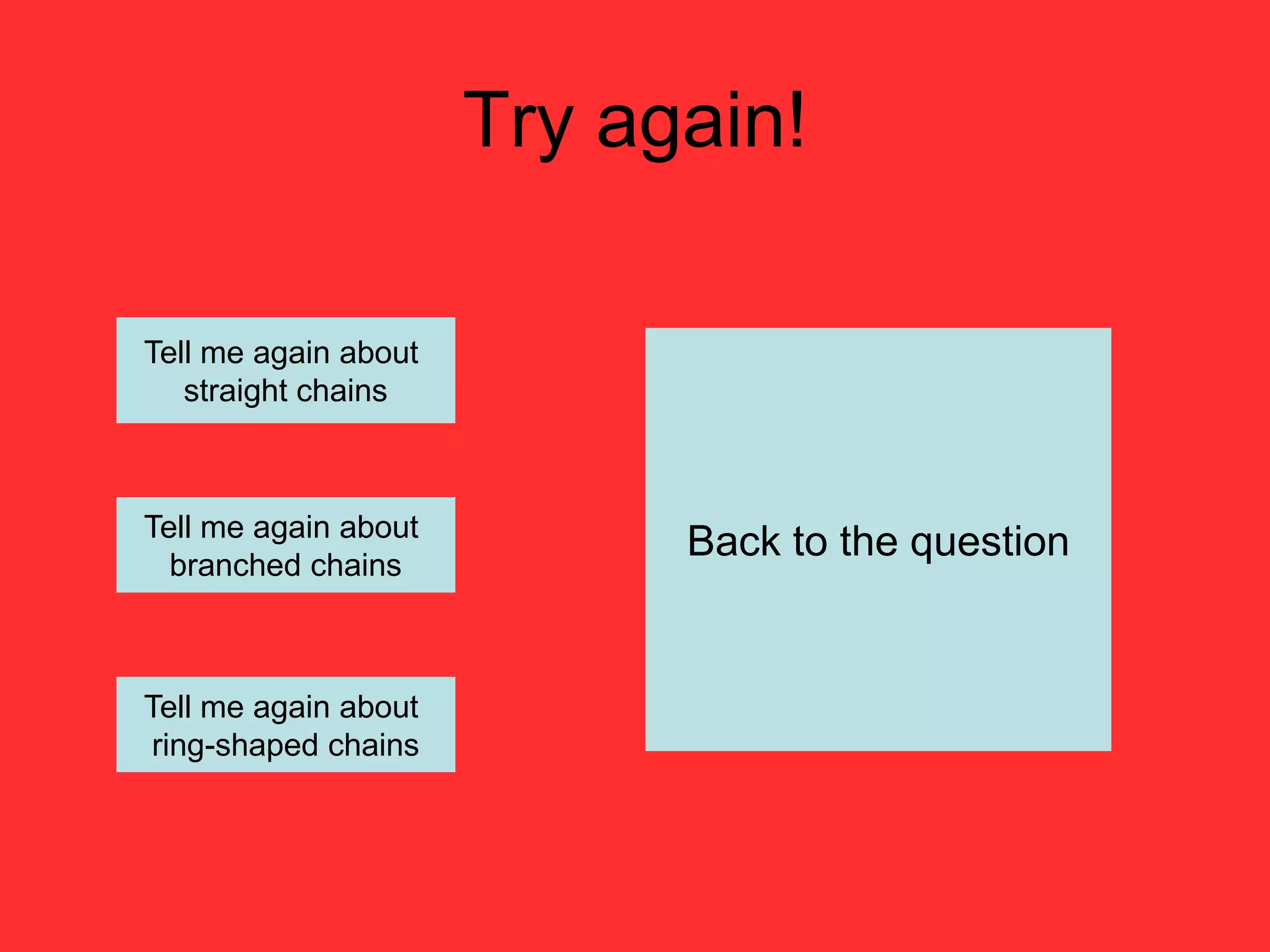 Try again!

Tell me again about straight chains

Tell me again about branched chains

Tell me again about ring-shaped chains

Back to the question